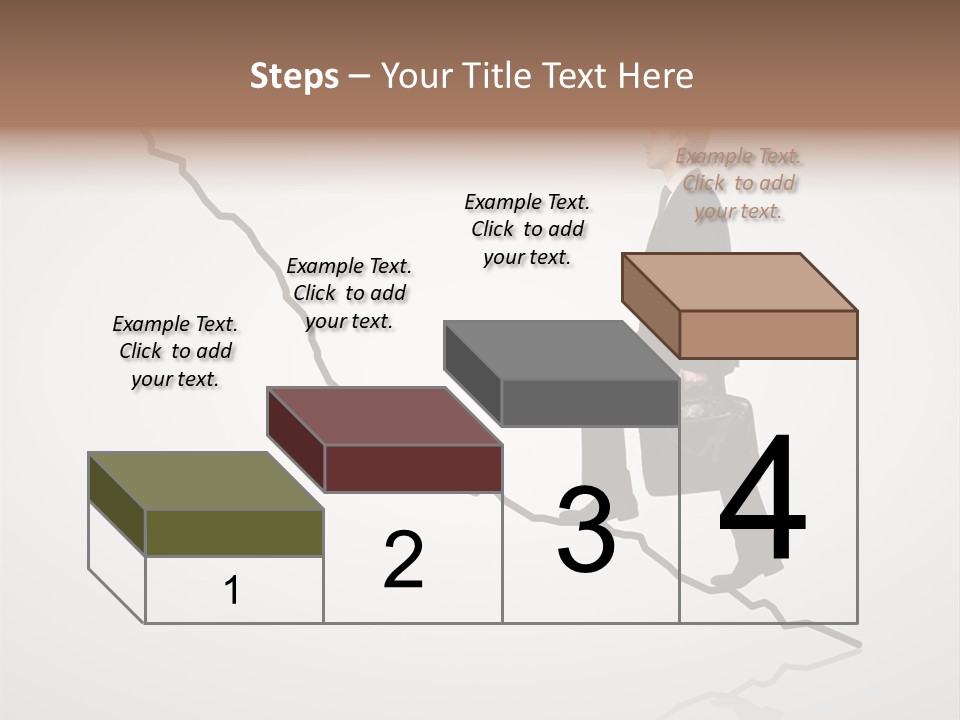 Steps – Your Title Text Here

Example Text. Click to add your text.

Example Text. Click to add your text.

Example Text. Click to add your text.

Example Text. Click to add your text.

1

2

3

4